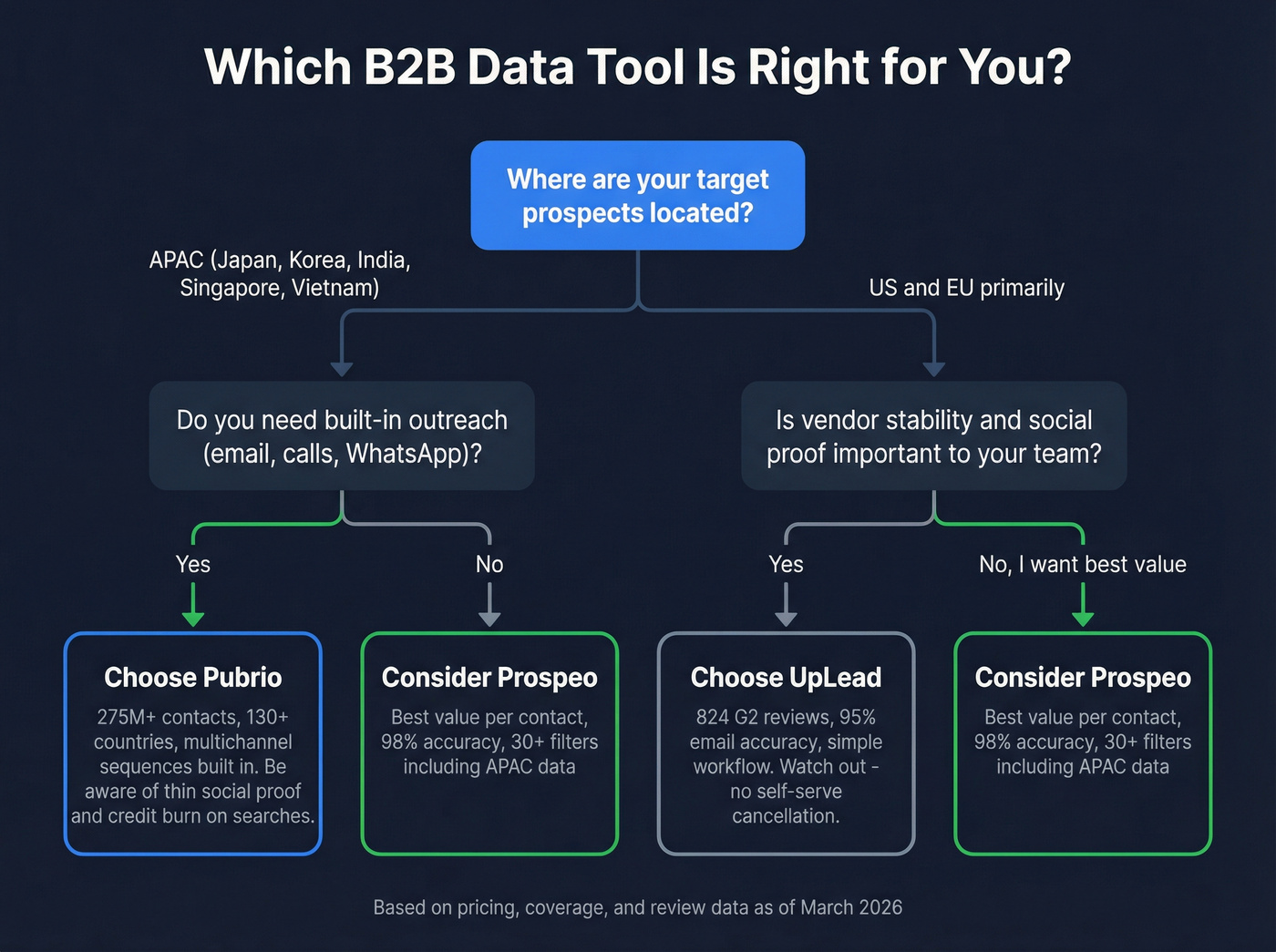 Which B2B Data Tool Is Right for You?

Where are your target prospects located?

APAC (Japan, Korea, India, Singapore, Vietnam)

US and EU primarily

Do you need built-in outreach (email, calls, WhatsApp)?

Is vendor stability and social proof important to your team?

Yes

No

Yes

No, I want best value

Choose Pubrio

275M+ contacts, 130+ countries, multichannel sequences built in. Be aware of thin social proof and credit burn on searches.

Consider Prospeo

Best value per contact, 98% accuracy, 30+ filters including APAC data

Choose UpLead

824 G2 reviews, 95% email accuracy, simple workflow. Watch out - no self-serve cancellation.

Consider Prospeo

Best value per contact, 98% accuracy, 30+ filters including APAC data

Based on pricing, coverage, and review data as of March 2026